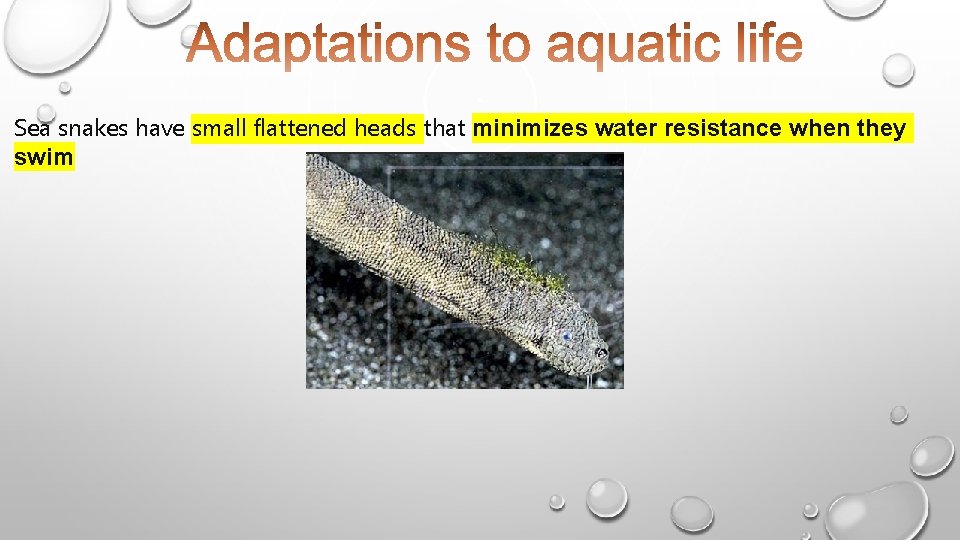 Adaptations to aquatic life

Sea snakes have small flattened heads that minimizes water resistance when they swim